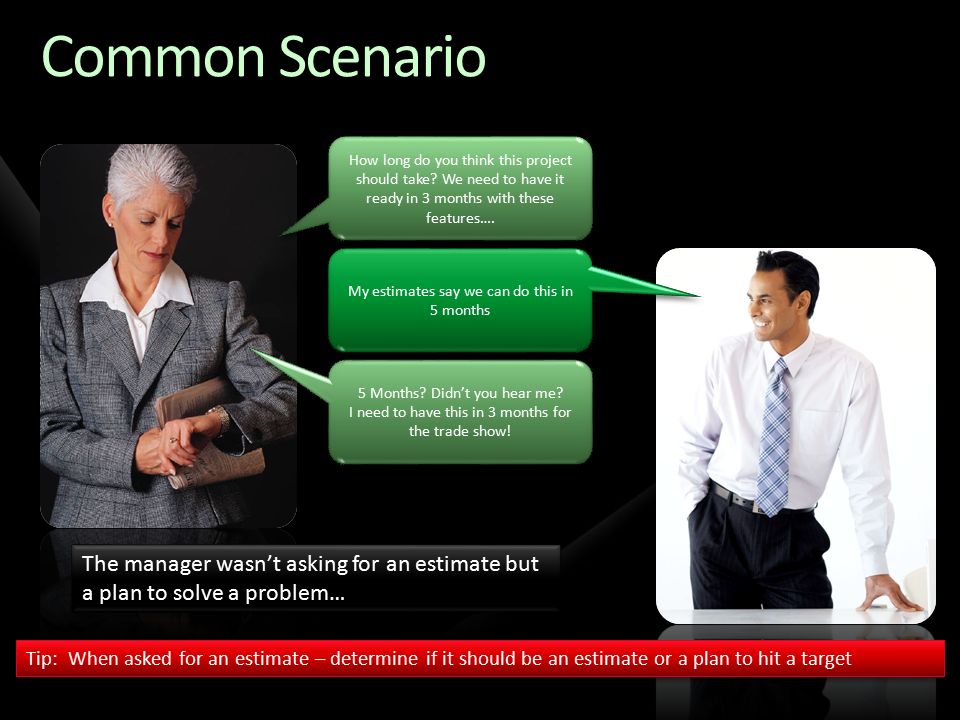 Common Scenario

How long do you think this project should take? We need to have it ready in 3 months with these features….

My estimates say we can do this in 5 months

5 Months? Didn't you hear me? I need to have this in 3 months for the trade show!

The manager wasn't asking for an estimate but a plan to solve a problem…

Tip: When asked for an estimate – determine if it should be an estimate or a plan to hit a target